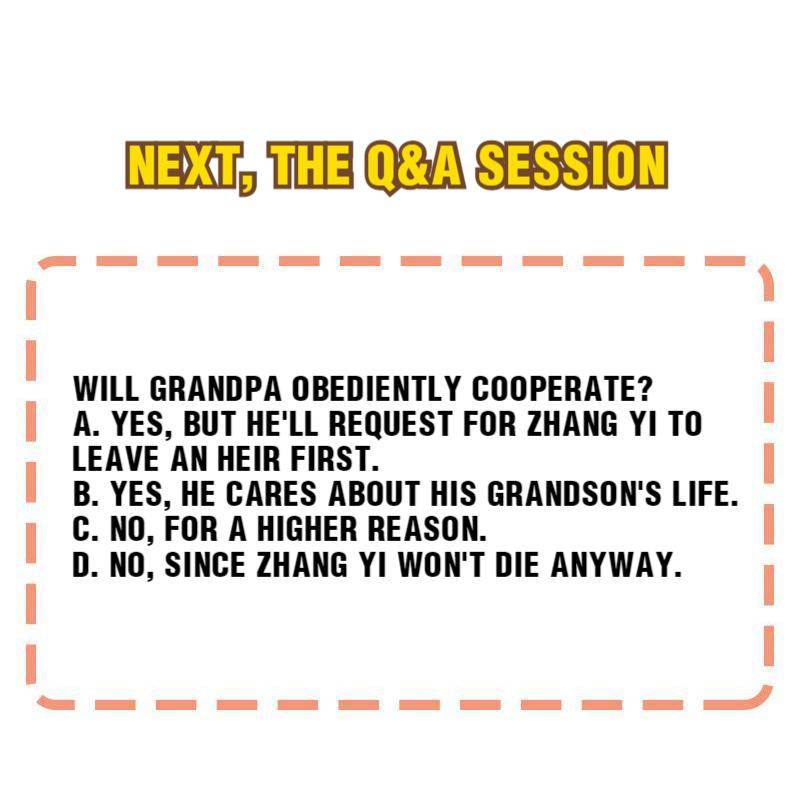 NEXT, THE Q&A SESSION

WILL GRANDPA OBEDIENTLY COOPERATE?
A. YES, BUT HE'LL REQUEST FOR ZHANG YI TO LEAVE AN HEIR FIRST.
B. YES, HE CARES ABOUT HIS GRANDSON'S LIFE.
C. NO, FOR A HIGHER REASON.
D. NO, SINCE ZHANG YI WON'T DIE ANYWAY.